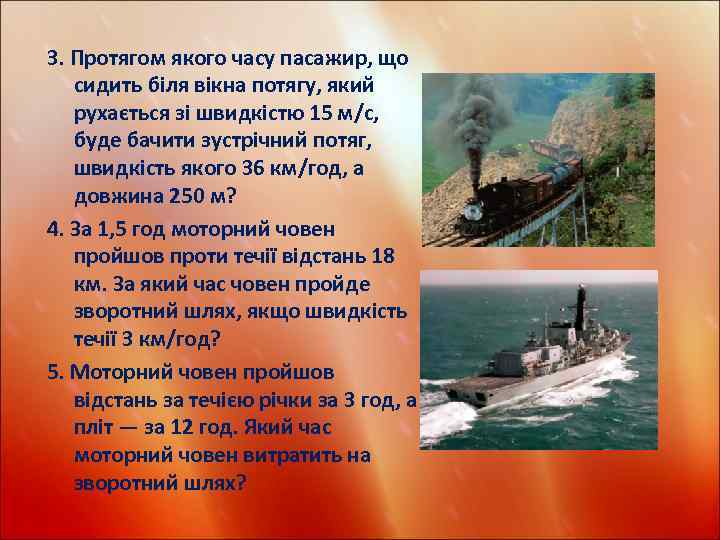 3. Протягом якого часу пасажир, що сидить біля вікна потягу, який рухається зі швидкістю 15 м/с, буде бачити зустрічний потяг, швидкість якого 36 км/год, а довжина 250 м?

4. За 1,5 год моторний човен пройшов проти течії відстань 18 км. За який час човен пройде зворотний шлях, якщо швидкість течії 3 км/год?

5. Моторний човен пройшов відстань за течією річки за 3 год, а пліт — за 12 год. Який час моторний човен витратить на зворотний шлях?